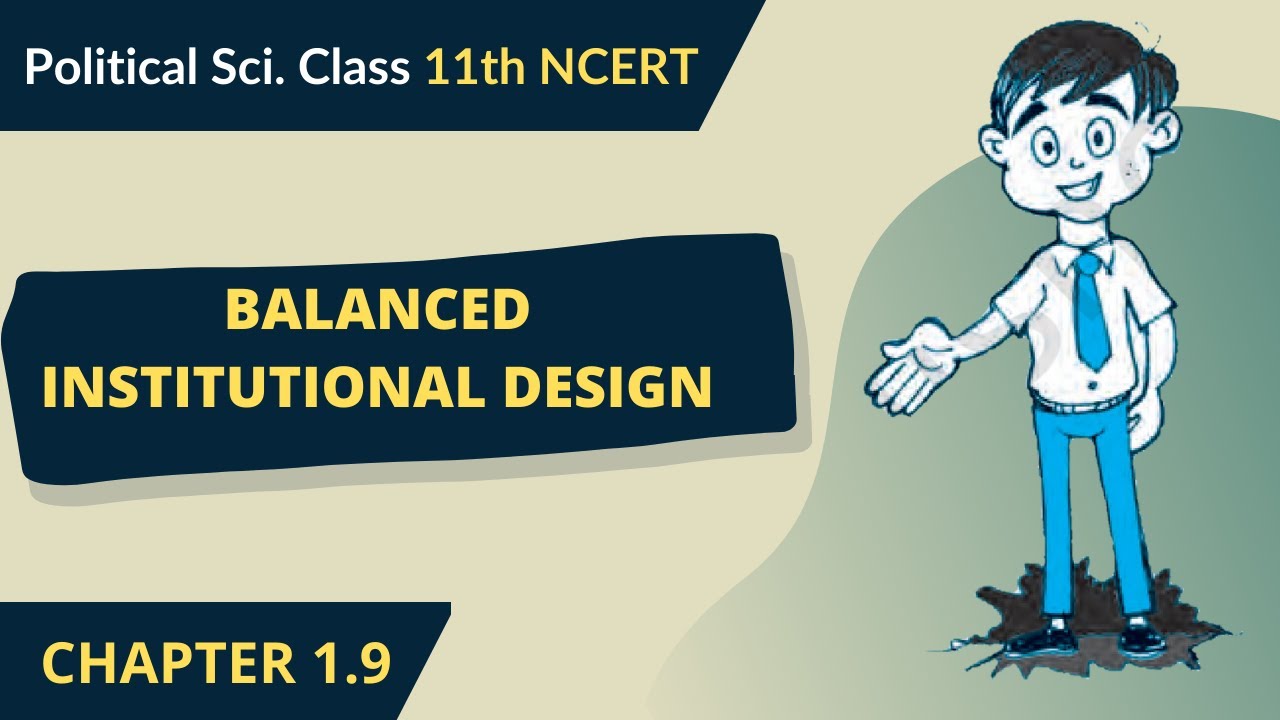 Political Sci. Class 11th NCERT

BALANCED INSTITUTIONAL DESIGN

CHAPTER 1.9